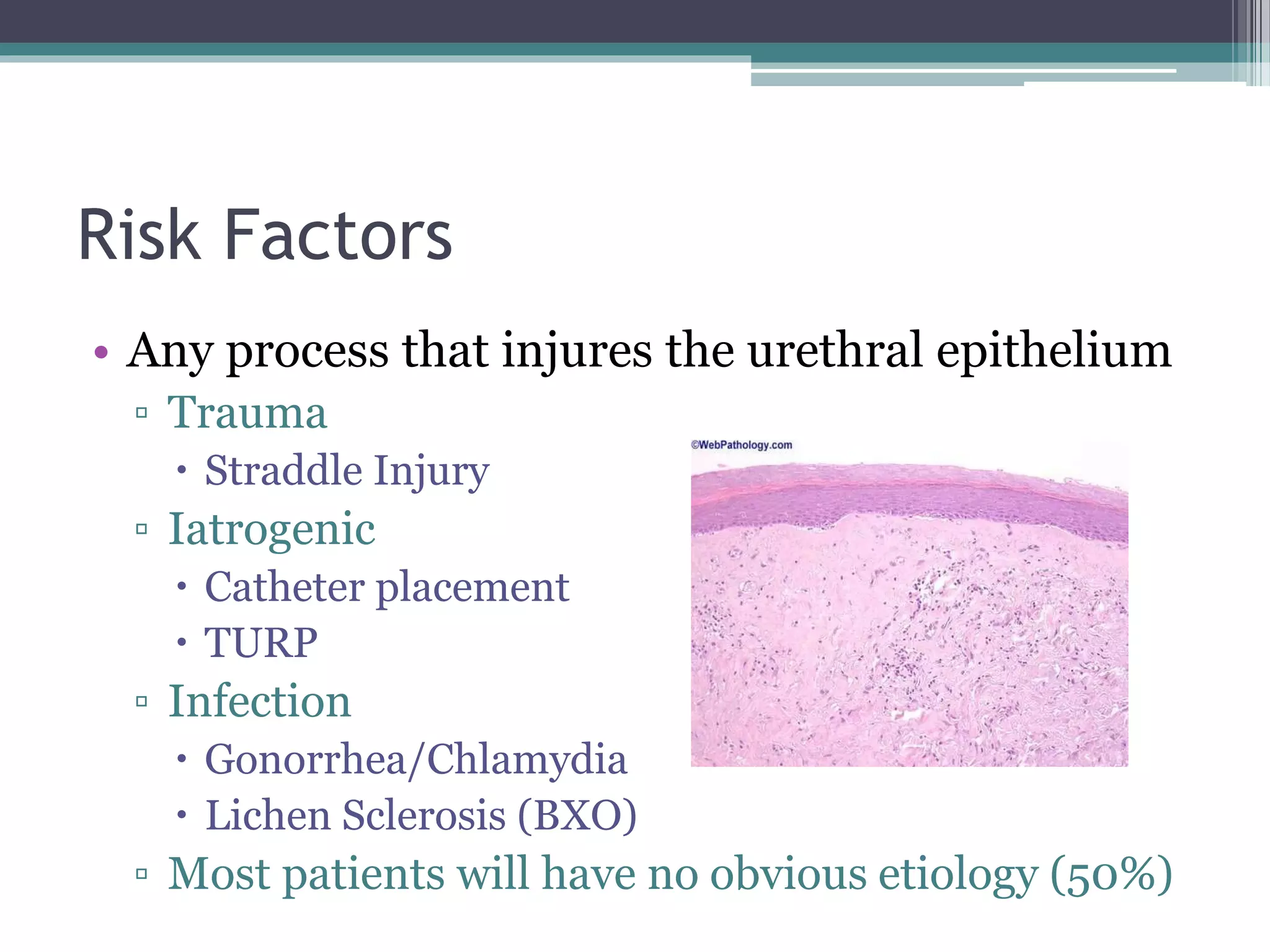 Risk Factors

• Any process that injures the urethral epithelium
▫ Trauma
• Straddle Injury
▫ Iatrogenic
• Catheter placement
• TURP
▫ Infection
• Gonorrhea/Chlamydia
• Lichen Sclerosis (BXO)
▫ Most patients will have no obvious etiology (50%)

©WebPathology.com